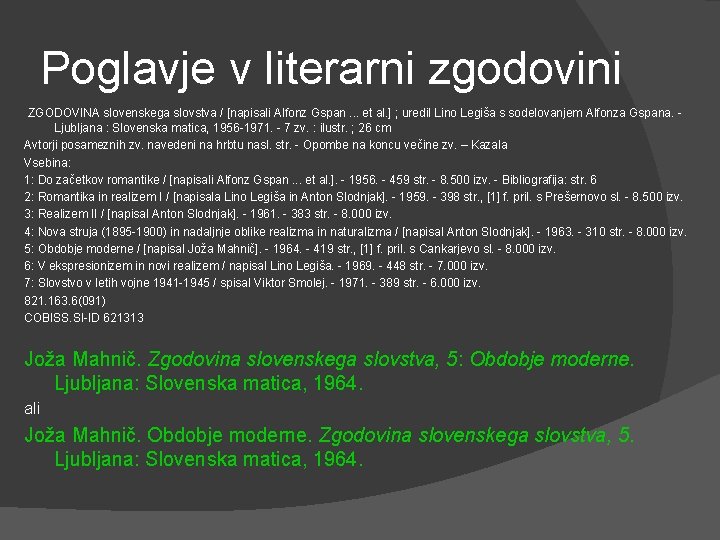 Poglavje v literarni zgodovini

ZGODOVINA slovenskega slovstva / [napisali Alfonz Gspan ... et al.] ; uredil Lino Legiša s sodelovanjem Alfonza Gspana. - Ljubljana : Slovenska matica, 1956-1971. - 7 zv. : ilustr. ; 26 cm

Avtorji posameznih zv. navedeni na hrbtu nasl. str. - Opombe na koncu večine zv. – Kazala

Vsebina:

1: Do začetkov romantike / [napisali Alfonz Gspan ... et al.]. - 1956. - 459 str. - 8.500 izv. - Bibliografija: str. 6

2: Romantika in realizem I / [napisala Lino Legiša in Anton Slodnjak]. - 1959. - 398 str., [1] f. pril. s Prešernovo sl. - 8.500 izv.

3: Realizem II / [napisal Anton Slodnjak]. - 1961. - 383 str. - 8.000 izv.

4: Nova struja (1895-1900) in nadaljnje oblike realizma in naturalizma / [napisal Anton Slodnjak]. - 1963. - 310 str. - 8.000 izv.

5: Obdobje moderne / [napisal Joža Mahnič]. - 1964. - 419 str., [1] f. pril. s Cankarjevo sl. - 8.000 izv.

6: V ekspresionizem in novi realizem / napisal Lino Legiša. - 1969. - 448 str. - 7.000 izv.

7: Slovstvo v letih vojne 1941-1945 / spisal Viktor Smolej. - 1971. - 389 str. - 6.000 izv.

821.163.6(091)

COBISS.SI-ID 621313

Joža Mahnič. Zgodovina slovenskega slovstva, 5: Obdobje moderne. Ljubljana: Slovenska matica, 1964.

ali

Joža Mahnič. Obdobje moderne. Zgodovina slovenskega slovstva, 5. Ljubljana: Slovenska matica, 1964.